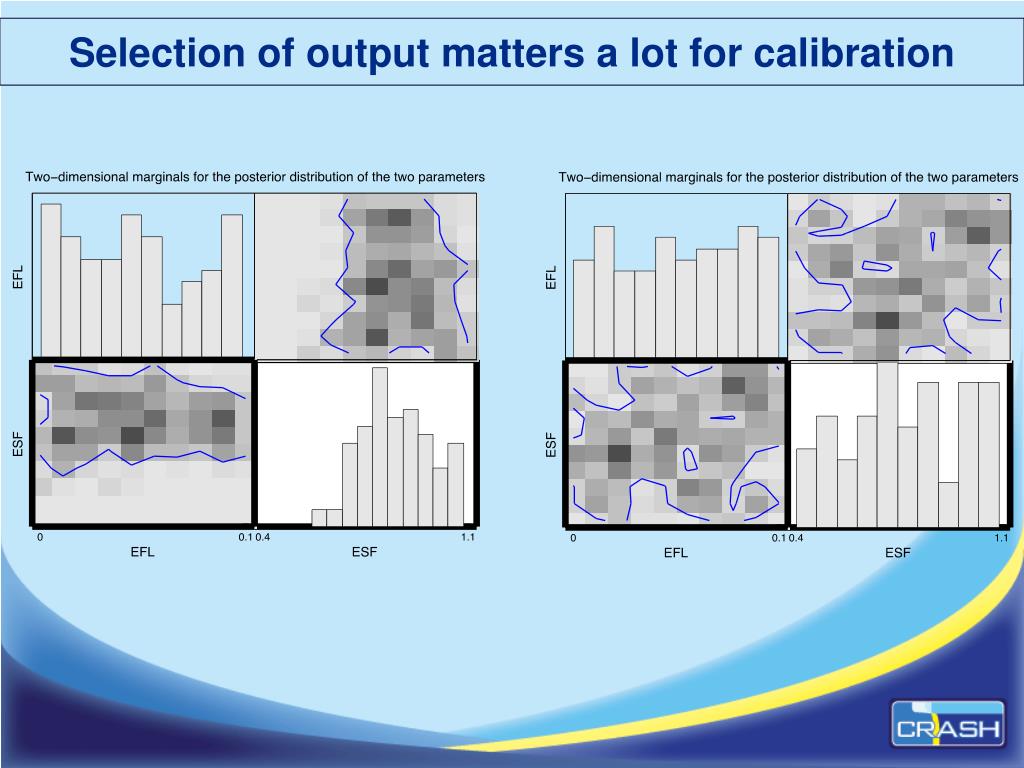 Selection of output matters a lot for calibration

Two−dimensional marginals for the posterior distribution of the two parameters

EFL

ESF

0

0.1

0.4

1.1

EFL

ESF

Two−dimensional marginals for the posterior distribution of the two parameters

EFL

ESF

0

0.1

0.4

1.1

EFL

ESF

CRASH